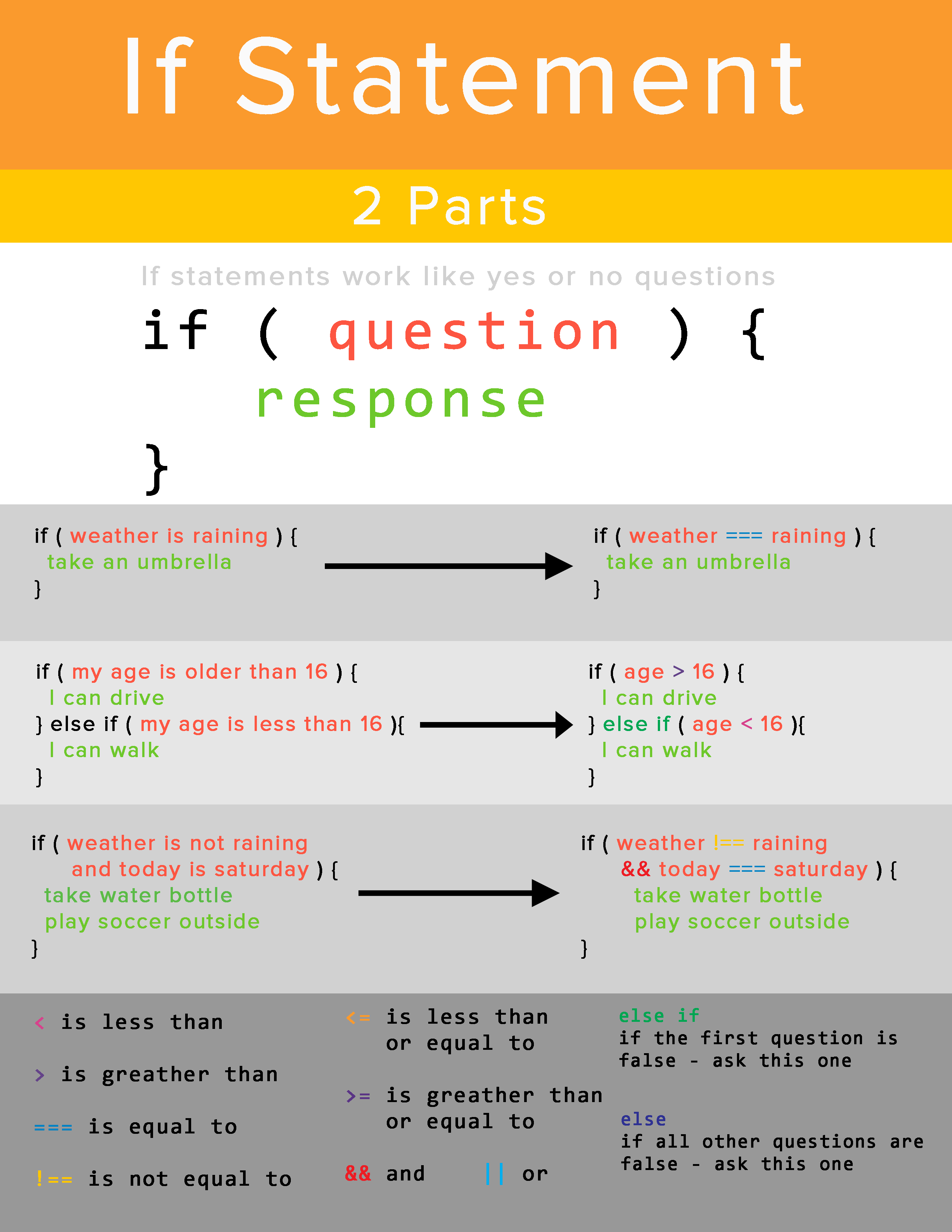 If Statement

2 Parts

If statements work like yes or no questions

if ( question ) {
response
}

if ( weather is raining ) {
take an umbrella
}

if ( weather === raining ) {
take an umbrella
}

if ( my age is older than 16 ) {
I can drive
} else if ( my age is less than 16 ){
I can walk
}

if ( age > 16 ) {
I can drive
} else if ( age < 16 ){
I can walk
}

if ( weather is not raining
and today is saturday ) {
take water bottle
play soccer outside
}

if ( weather !== raining
&& today === saturday ) {
take water bottle
play soccer outside
}

< is less than

> is greather than

=== is equal to

!== is not equal to

<= is less than or equal to

>= is greather than or equal to

&& and

|| or

else if
if the first question is false - ask this one

else
if all other questions are false - ask this one